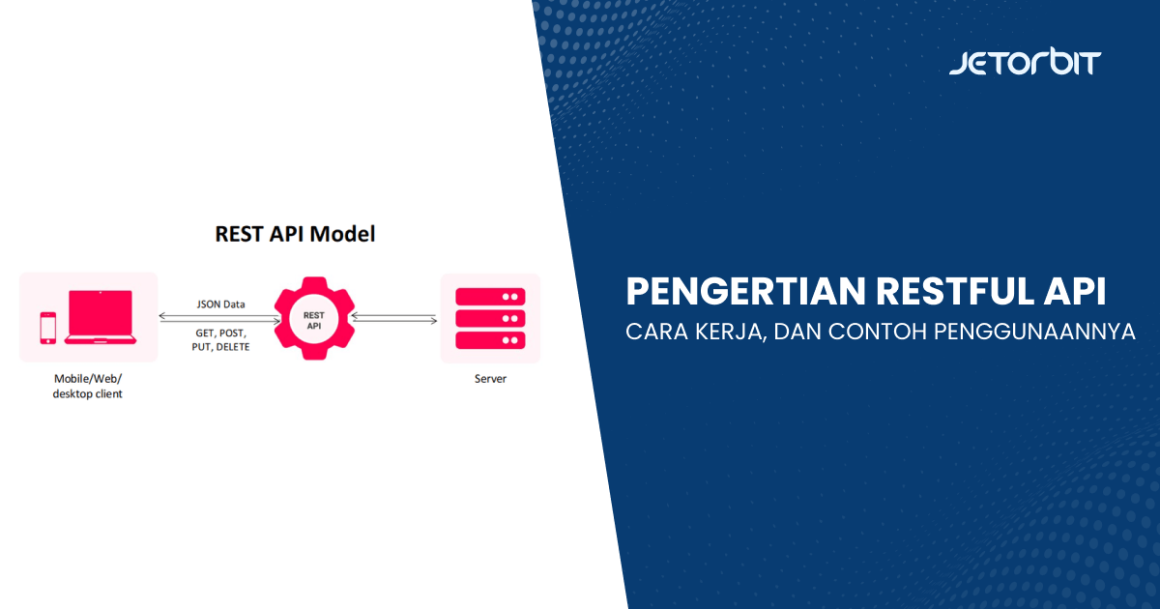 REST API Model

JSON Data

GET, POST, PUT, DELETE

REST API

Mobile/Web/ desktop client

Server

JETORBIT

PENGERTIAN RESTFUL API
CARA KERJA, DAN CONTOH PENGGUNAANNYA